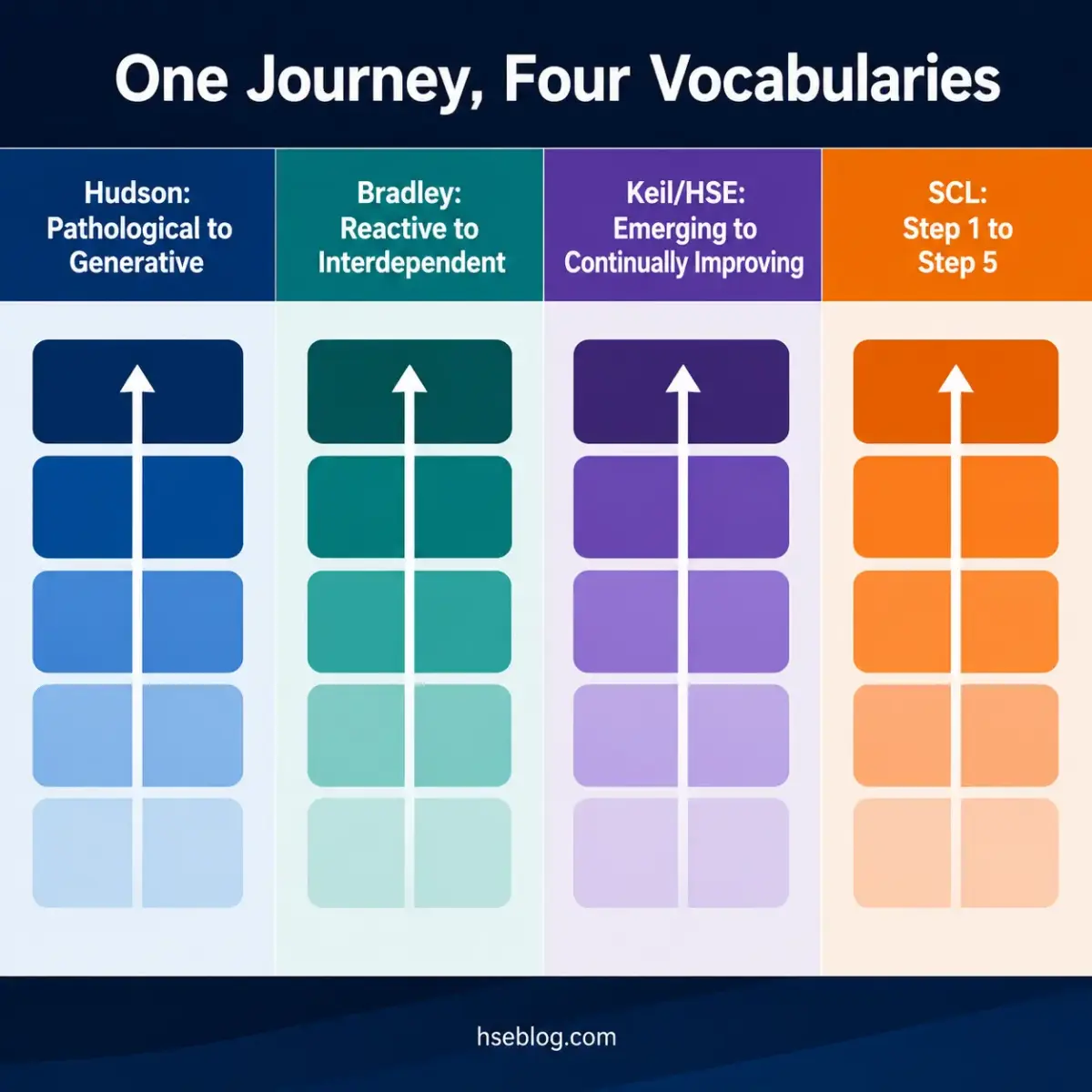 One Journey, Four Vocabularies

Hudson: Pathological to Generative

Bradley: Reactive to Interdependent

Keil/HSE: Emerging to Continually Improving

SCL: Step 1 to Step 5

hseblog.com